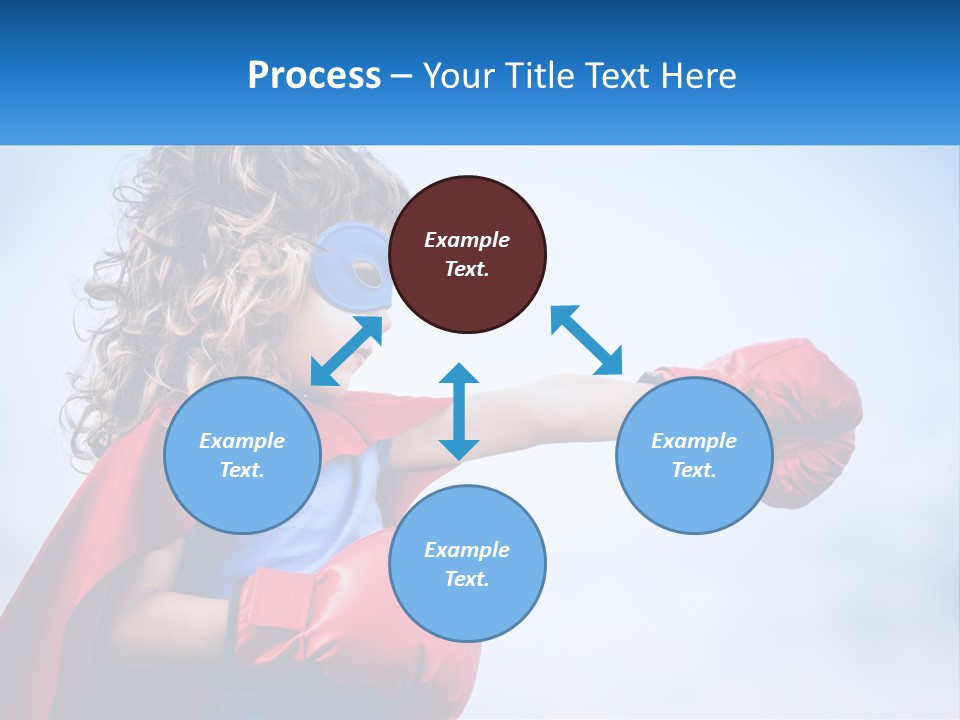 Process – Your Title Text Here

Example Text.

Example Text.

Example Text.

Example Text.